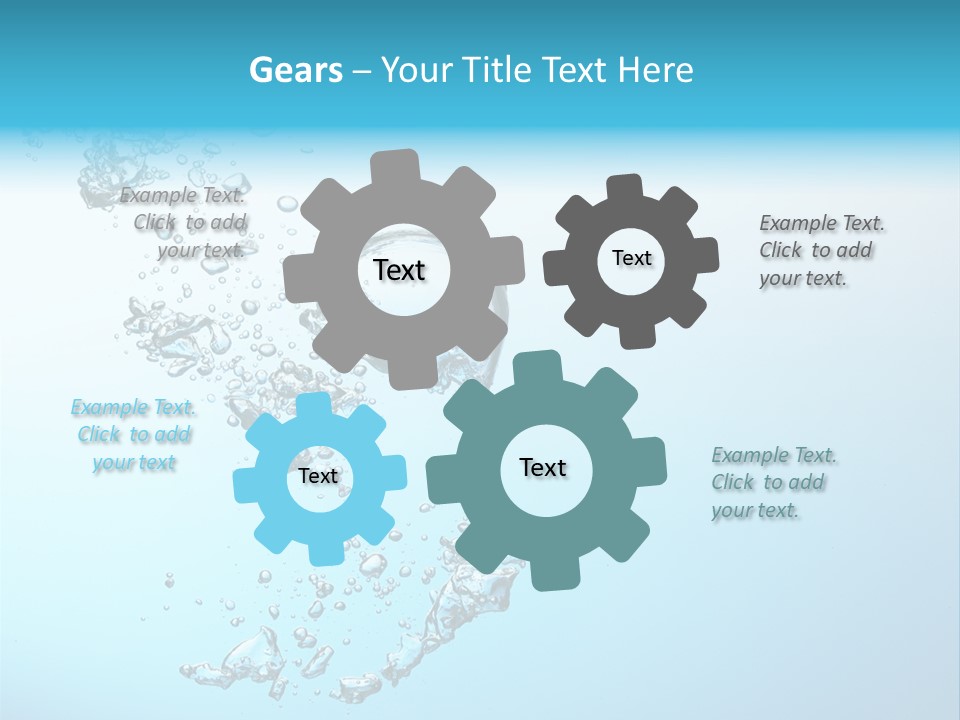 Gears – Your Title Text Here

Example Text. Click to add your text.

Text

Text

Example Text. Click to add your text.

Example Text. Click to add your text

Text

Text

Example Text. Click to add your text.